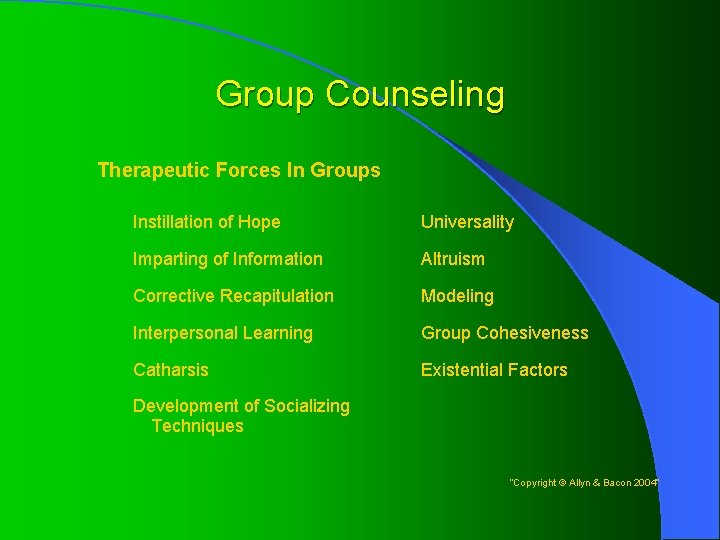 Group Counseling

Therapeutic Forces In Groups

Instillation of Hope

Imparting of Information

Corrective Recapitulation

Interpersonal Learning

Catharsis

Development of Socializing Techniques

Universality

Altruism

Modeling

Group Cohesiveness

Existential Factors

"Copyright © Allyn & Bacon 2004"